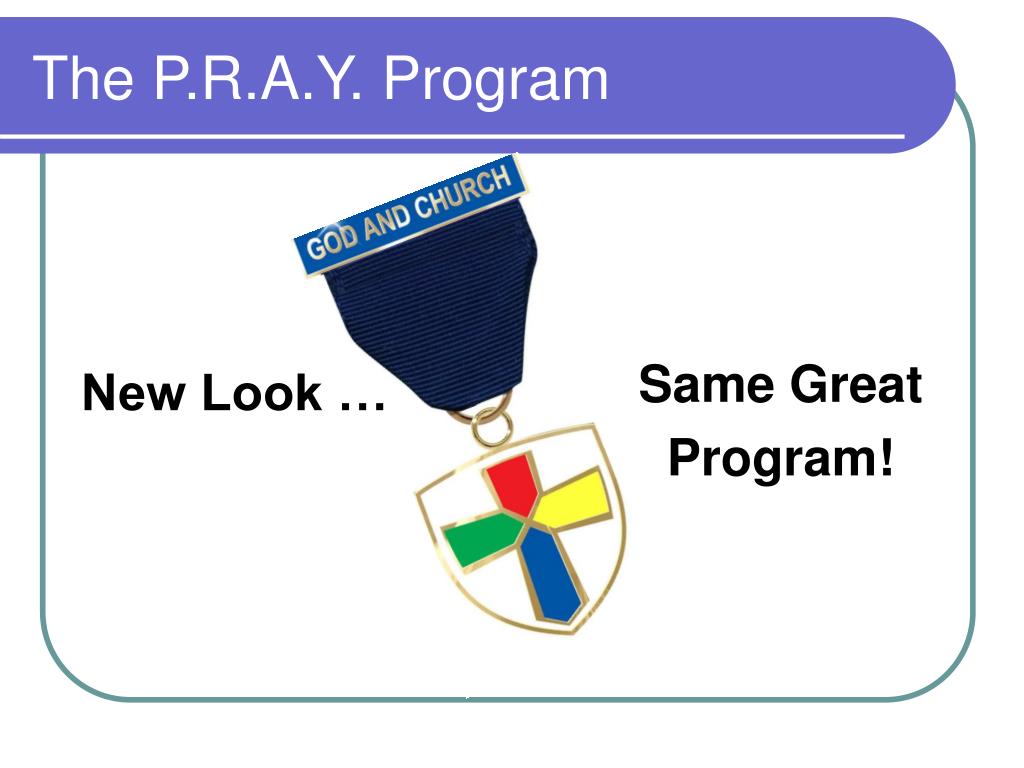 The P.R.A.Y. Program

GOD AND CHURCH

New Look …

Same Great Program!